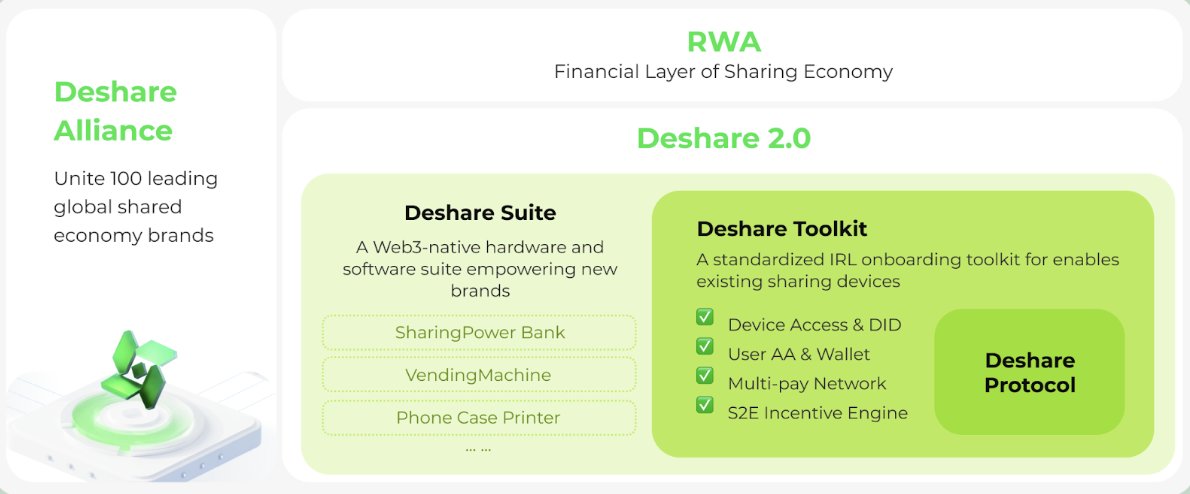 Deshare Alliance

Unite 100 leading global shared economy brands

RWA
Financial Layer of Sharing Economy

Deshare 2.0

Deshare Suite
A Web3-native hardware and software suite empowering new brands

SharingPower Bank
VendingMachine
Phone Case Printer
... ...

Deshare Toolkit
A standardized IRL onboarding toolkit for enables existing sharing devices

✅ Device Access & DID
✅ User AA & Wallet
✅ Multi-pay Network
✅ S2E Incentive Engine

Deshare Protocol